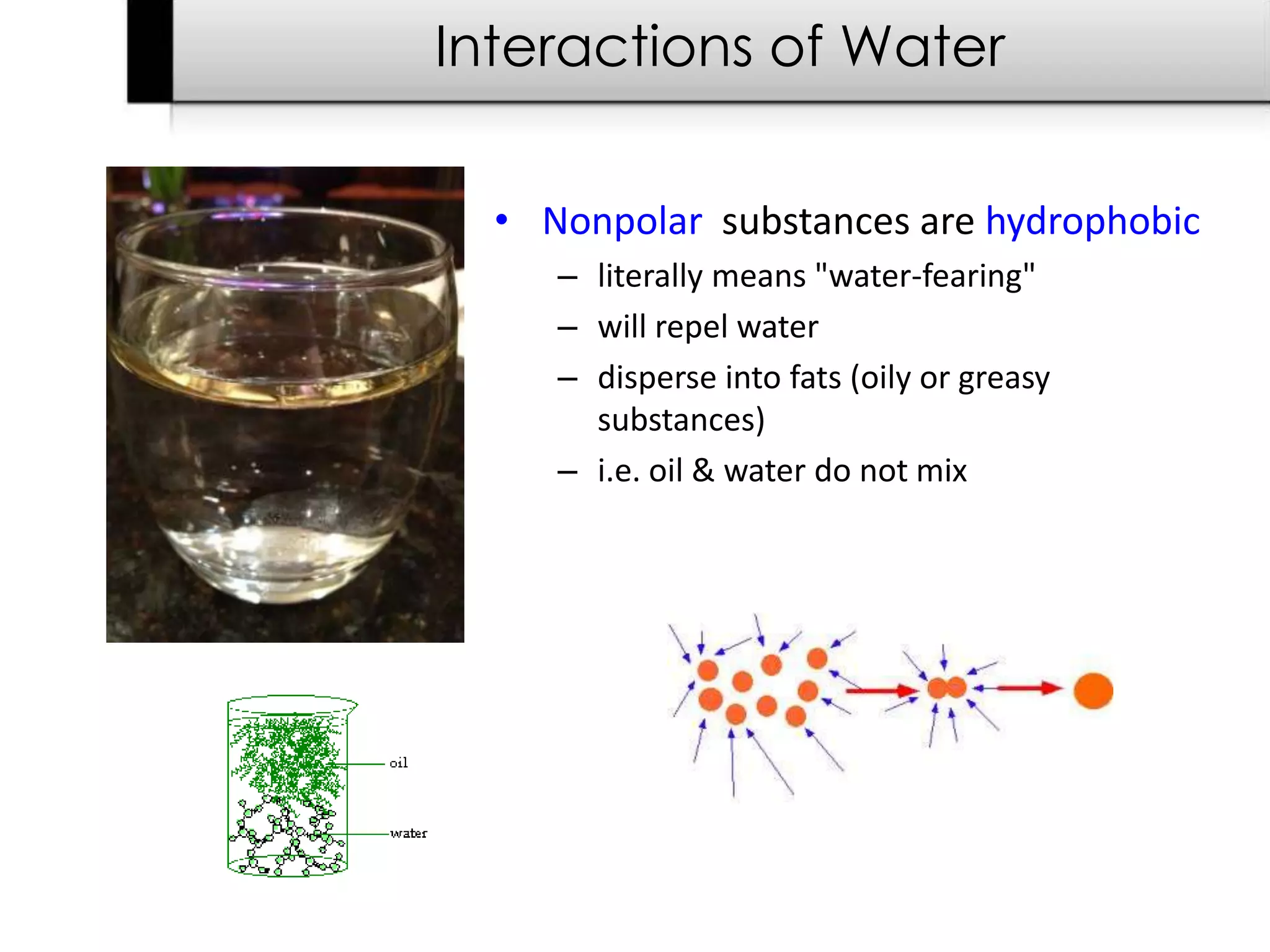 Interactions of Water

• Nonpolar substances are hydrophobic
  – literally means "water-fearing"
  – will repel water
  – disperse into fats (oily or greasy substances)
  – i.e. oil & water do not mix

oil
water